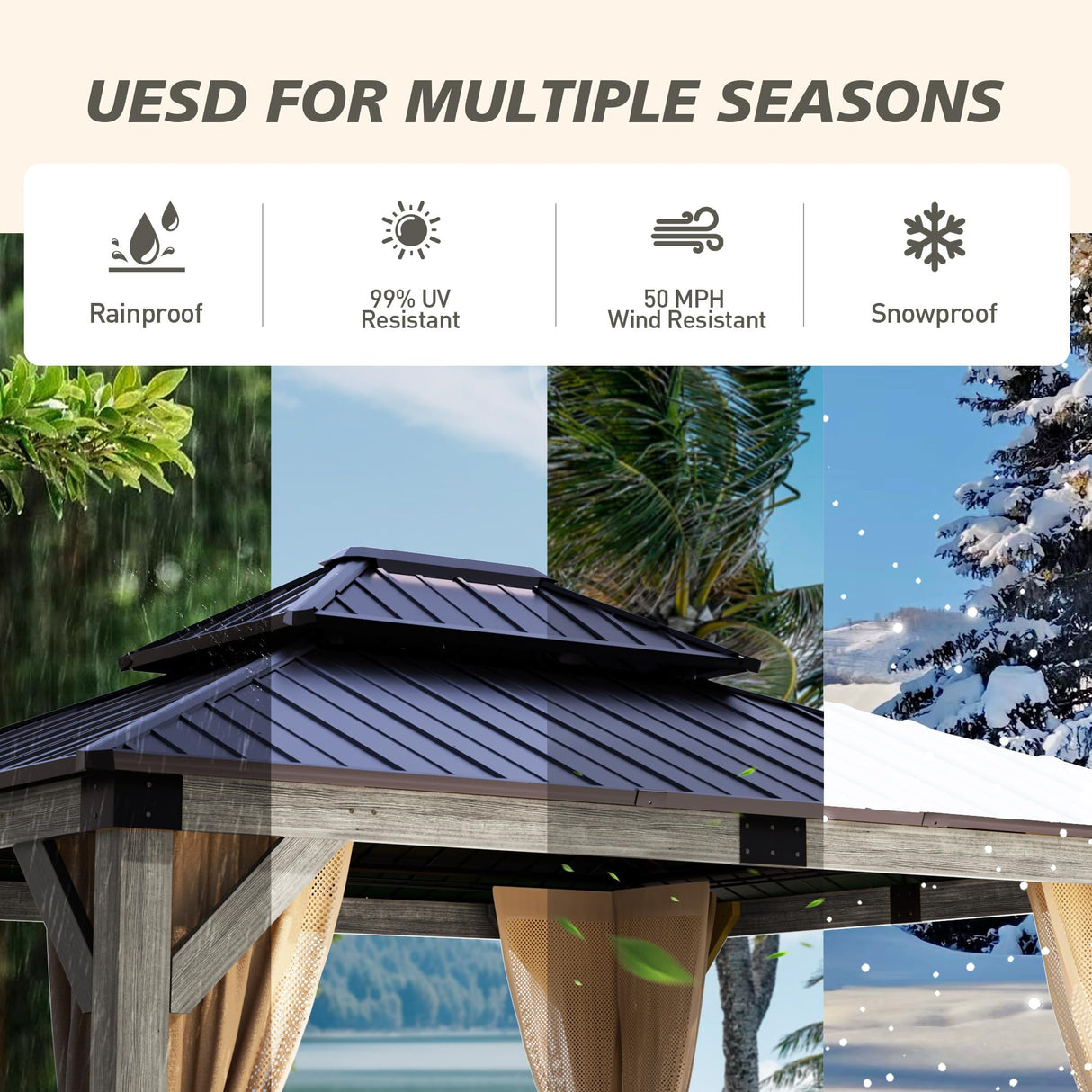 UESD FOR MULTIPLE SEASONS

Rainproof

99% UV Resistant

50 MPH Wind Resistant

Snowproof